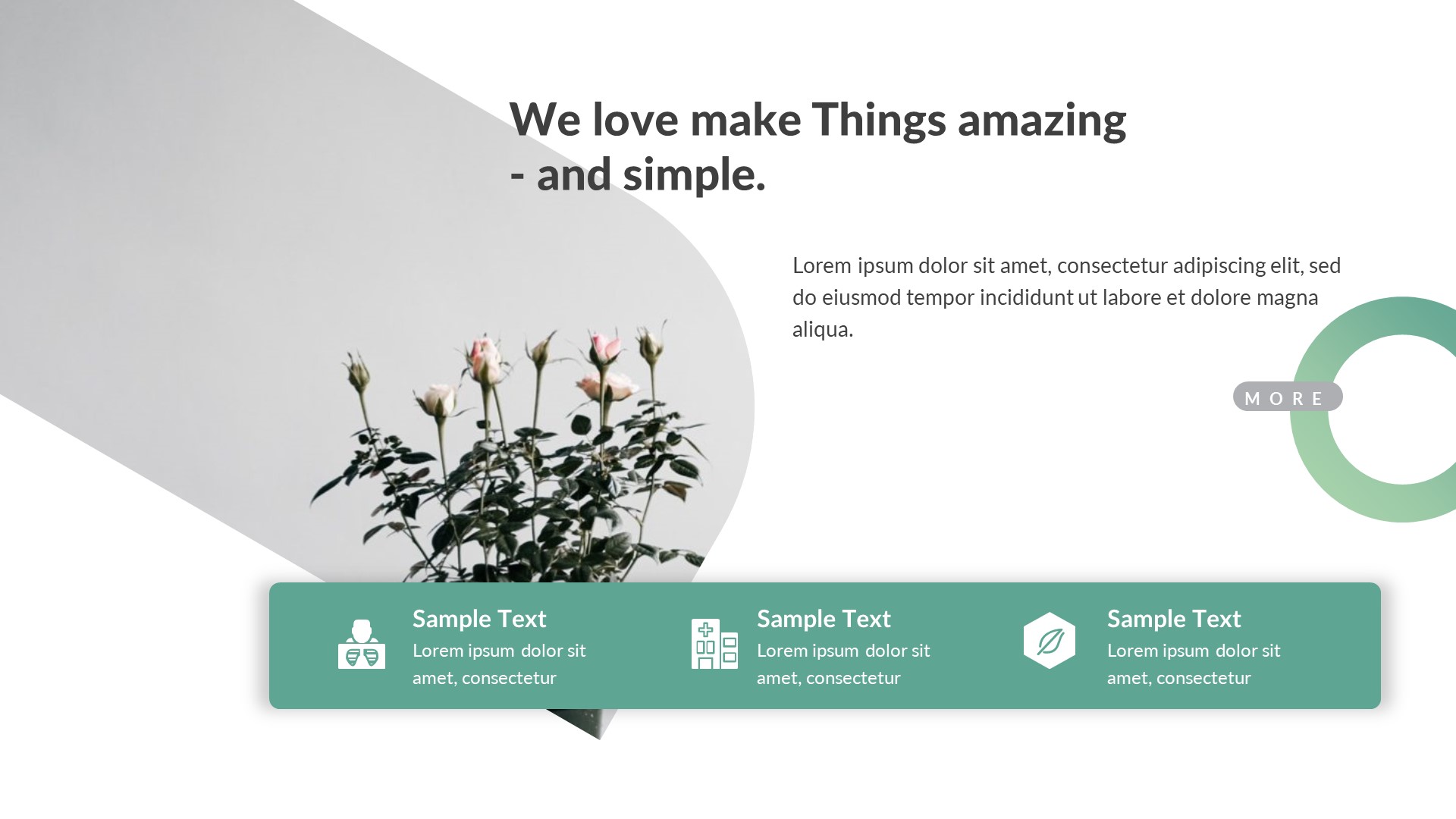 We love make Things amazing - and simple.

Lorem ipsum dolor sit amet, consectetur adipiscing elit, sed do eiusmod tempor incididunt ut labore et dolore magna aliqua.

MORE

Sample Text
Lorem ipsum dolor sit amet, consectetur

Sample Text
Lorem ipsum dolor sit amet, consectetur

Sample Text
Lorem ipsum dolor sit amet, consectetur